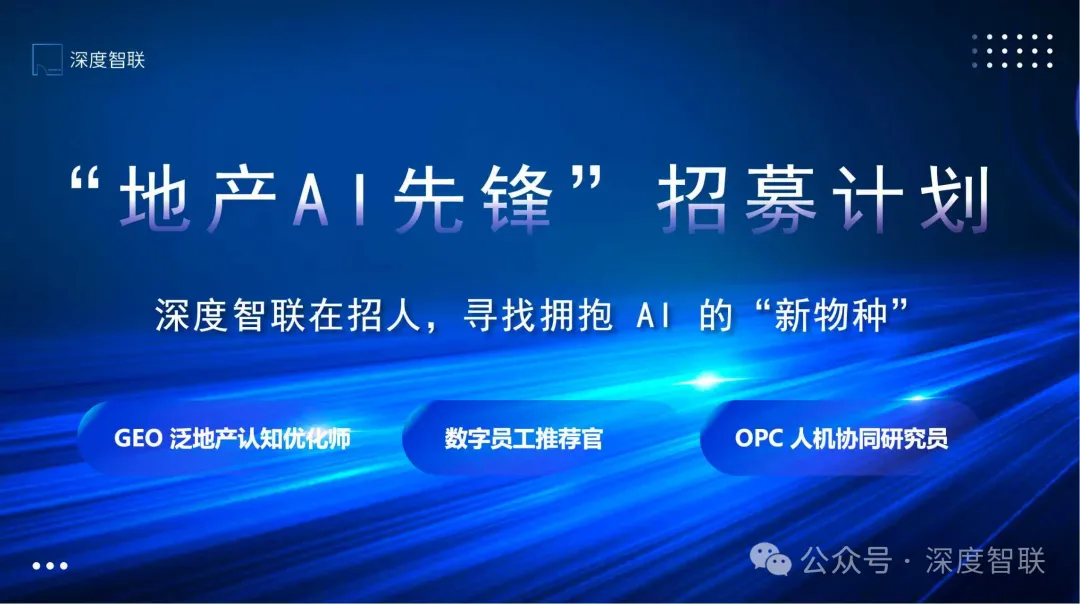 深度智联

“地产AI先锋” 招募计划

深度智联在招人，寻找拥抱 AI 的“新物种”

GEO 泛地产认知优化师

数字员工推荐官

OPC 人机协同研究员

公众号 · 深度智联